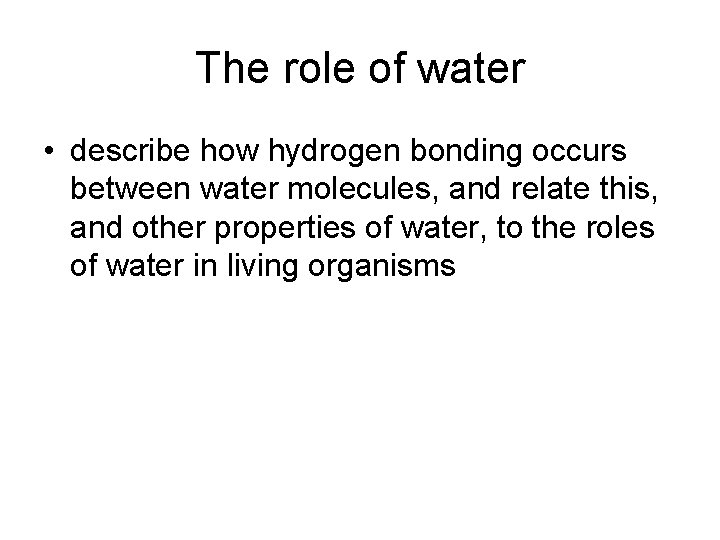 The role of water

• describe how hydrogen bonding occurs between water molecules, and relate this, and other properties of water, to the roles of water in living organisms